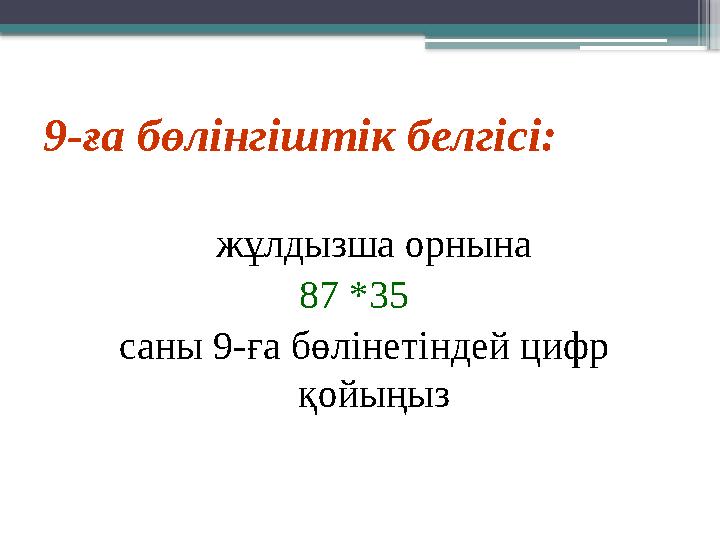 9-ға бөлінгіштік белгісі:

жұлдызша орнына
87 *35
саны 9-ға бөлінетіндей цифр қойыңыз